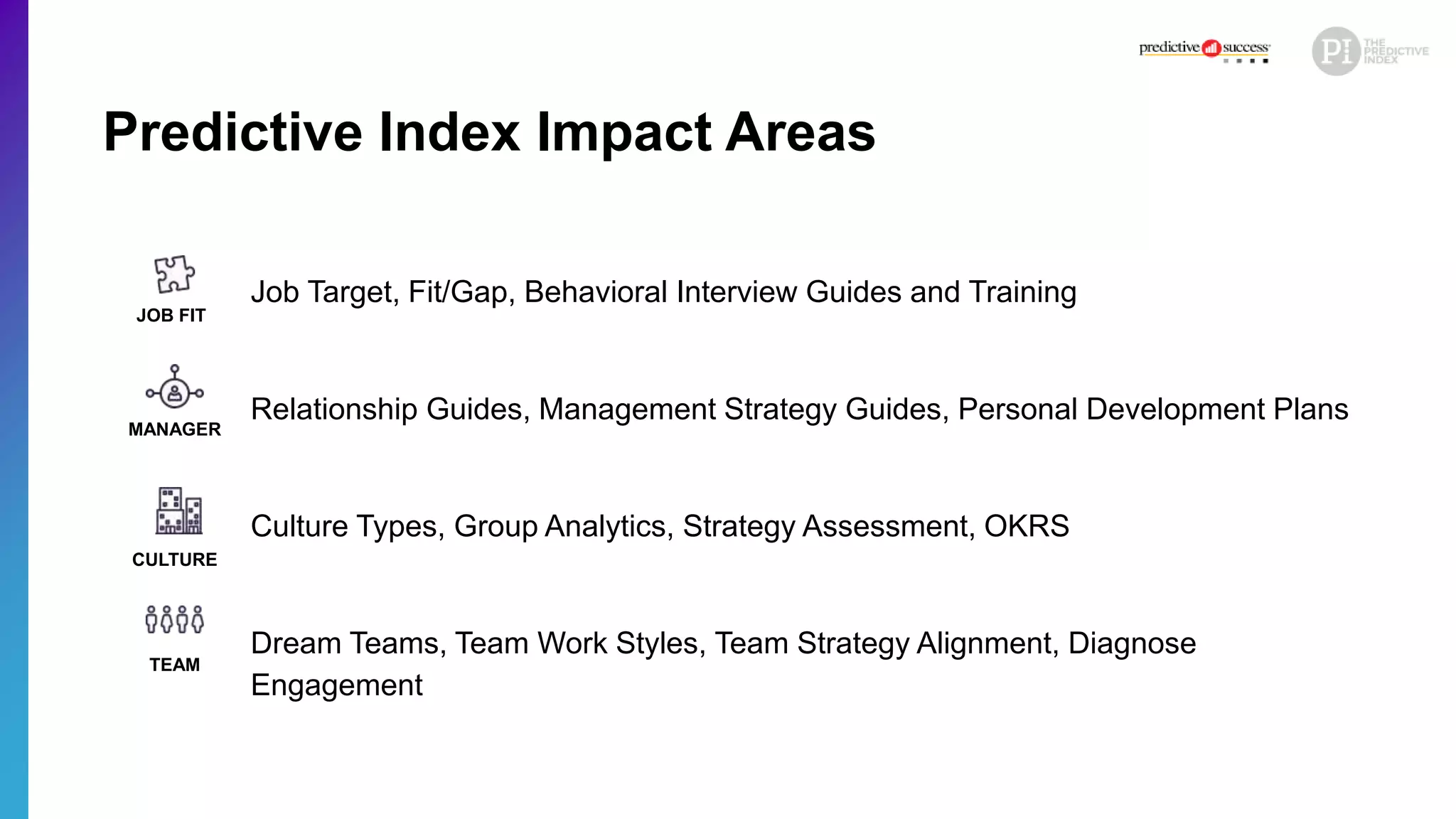 predictive success

PI THE PREDICTIVE INDEX

Predictive Index Impact Areas

JOB FIT

Job Target, Fit/Gap, Behavioral Interview Guides and Training

MANAGER

Relationship Guides, Management Strategy Guides, Personal Development Plans

CULTURE

Culture Types, Group Analytics, Strategy Assessment, OKRS

TEAM

Dream Teams, Team Work Styles, Team Strategy Alignment, Diagnose Engagement